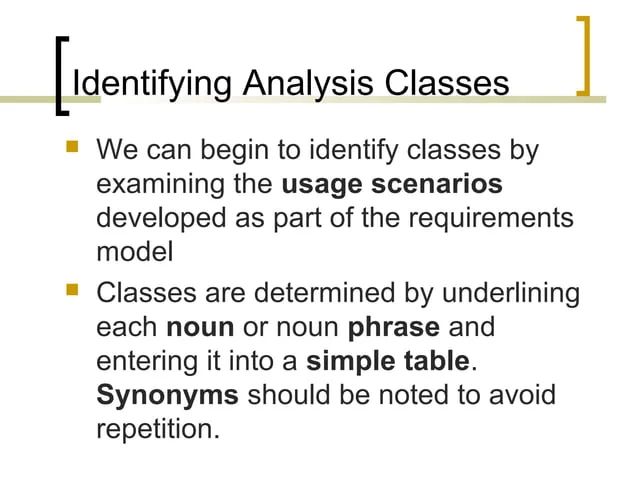 Identifying Analysis Classes

We can begin to identify classes by examining the usage scenarios developed as part of the requirements model

Classes are determined by underlining each noun or noun phrase and entering it into a simple table. Synonyms should be noted to avoid repetition.